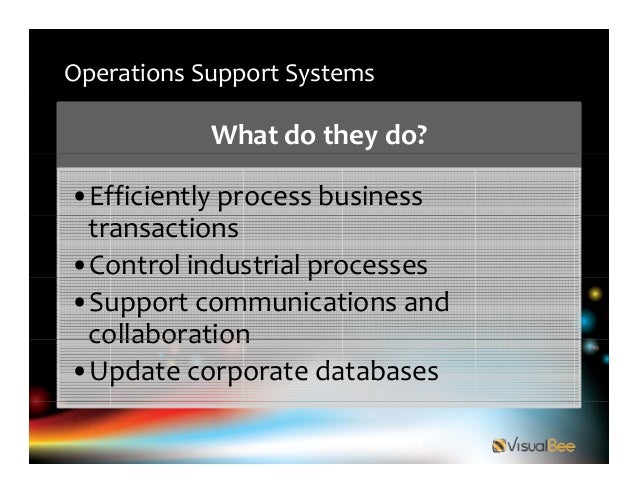 Operations Support Systems

What do they do?

• Efficiently process business transactions
• Control industrial processes
• Support communications and collaboration
• Update corporate databases

VisualBee